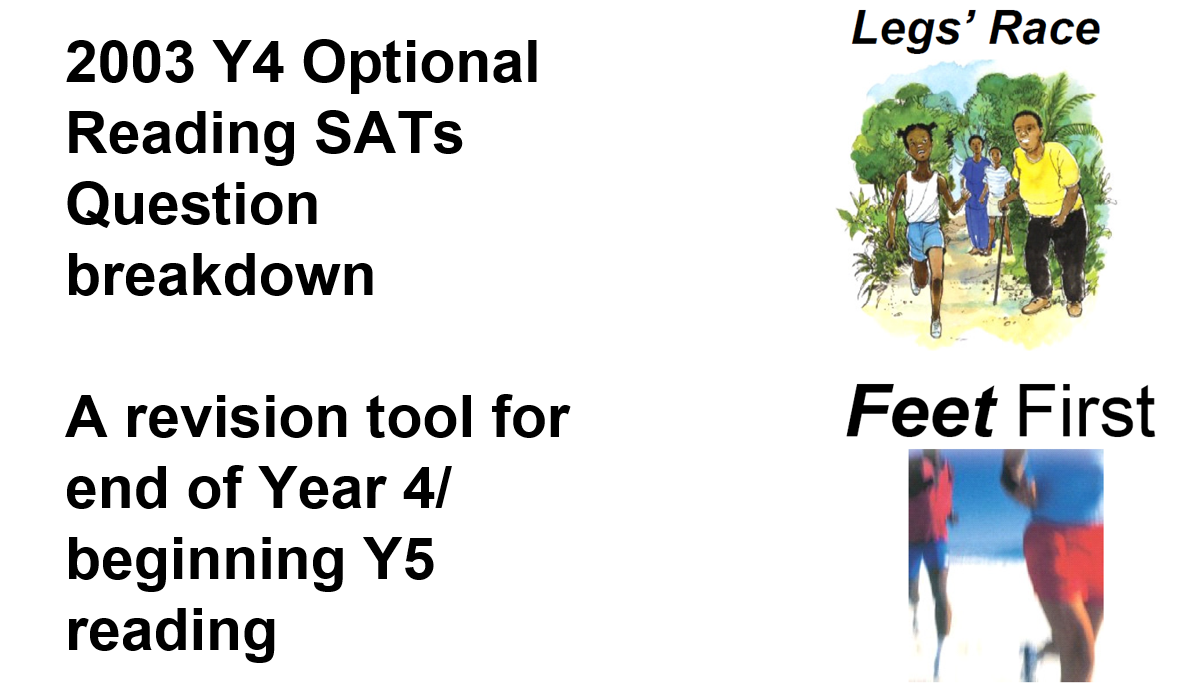 2003 Y4 Optional Reading SATs Question breakdown

A revision tool for end of Year 4/ beginning Y5 reading

Legs' Race

Feet First